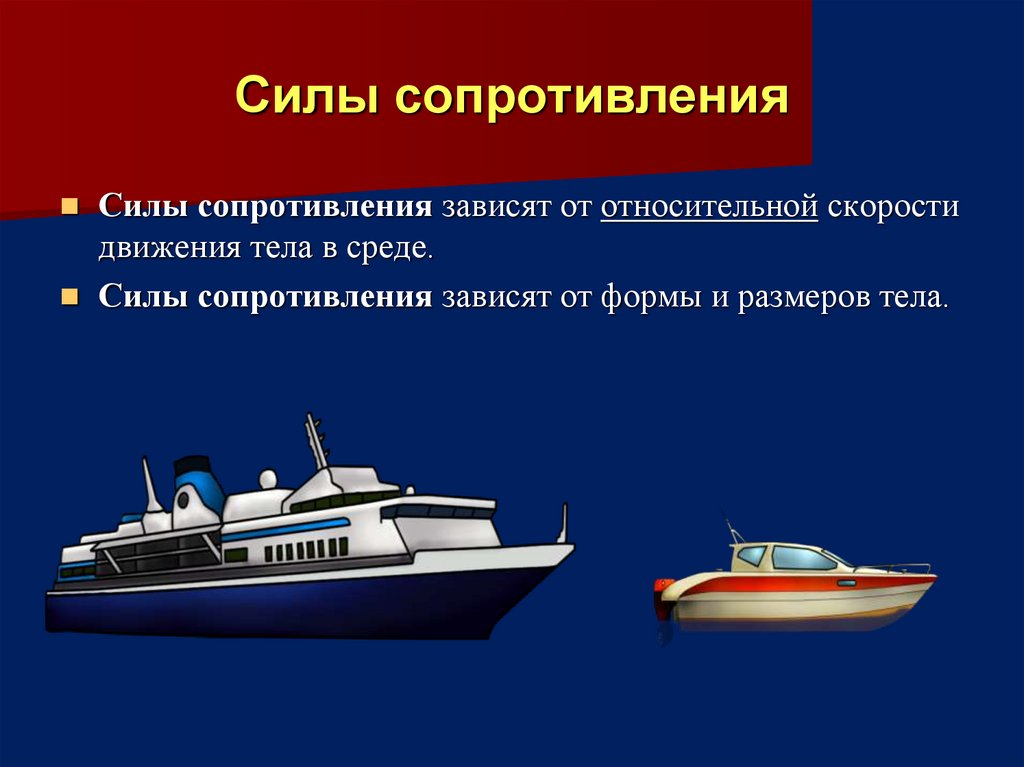 Силы сопротивления

Силы сопротивления зависят от относительной скорости движения тела в среде.

Силы сопротивления зависят от формы и размеров тела.